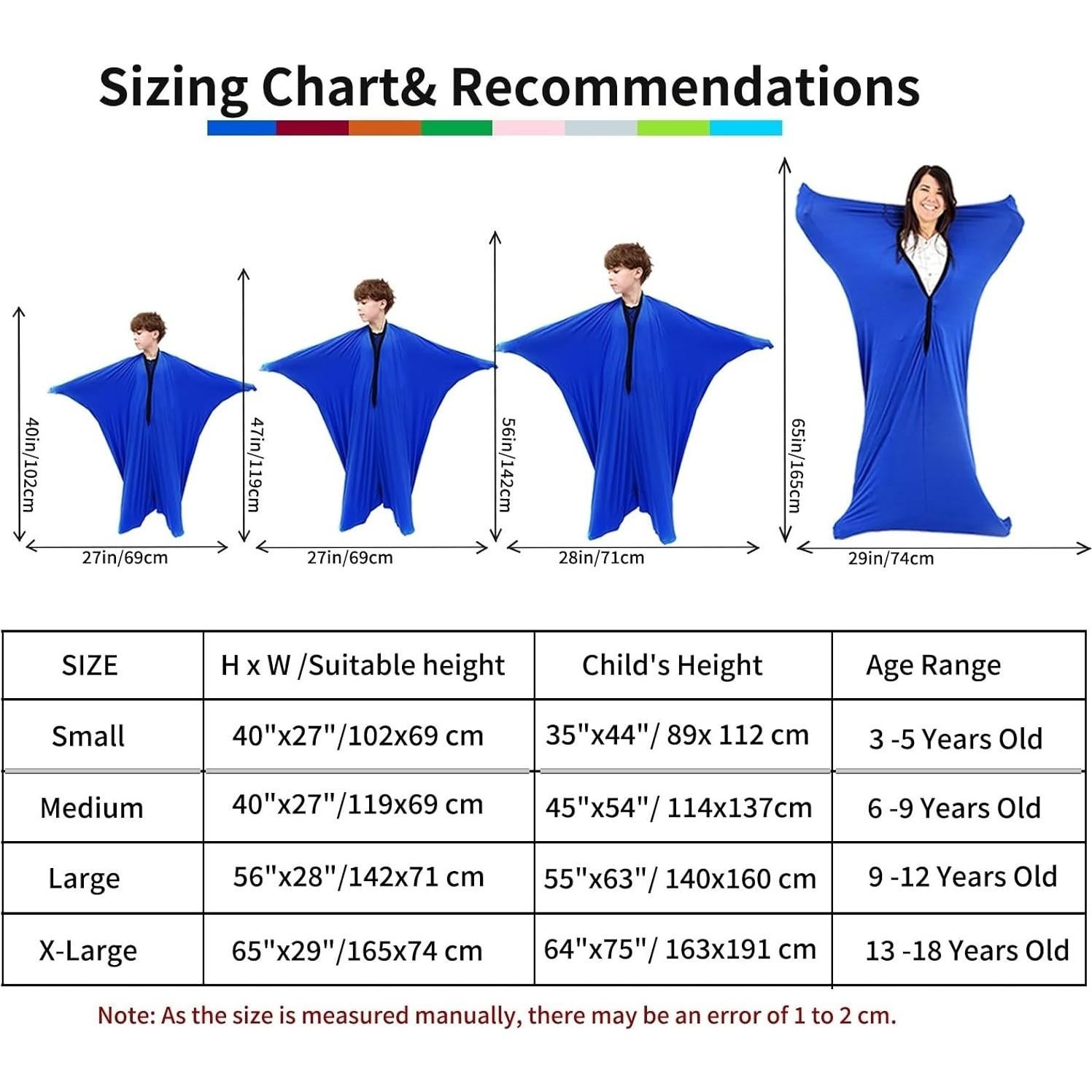 Sizing Chart& Recommendations

40in/102cm
27in/69cm
47in/119cm
27in/69cm
56in/142cm
28in/71cm
65in/165cm
29in/74cm

| SIZE | H x W /Suitable height | Child's Height | Age Range |
|---|---|---|---|
| Small | 40"x27"/102x69 cm | 35"x44"/ 89x 112 cm | 3 -5 Years Old |
| Medium | 40"x27"/119x69 cm | 45"x54"/ 114x137cm | 6 -9 Years Old |
| Large | 56"x28"/142x71 cm | 55"x63"/ 140x160 cm | 9 -12 Years Old |
| X-Large | 65"x29"/165x74 cm | 64"x75"/ 163x191 cm | 13 -18 Years Old |

Note: As the size is measured manually, there may be an error of 1 to 2 cm.